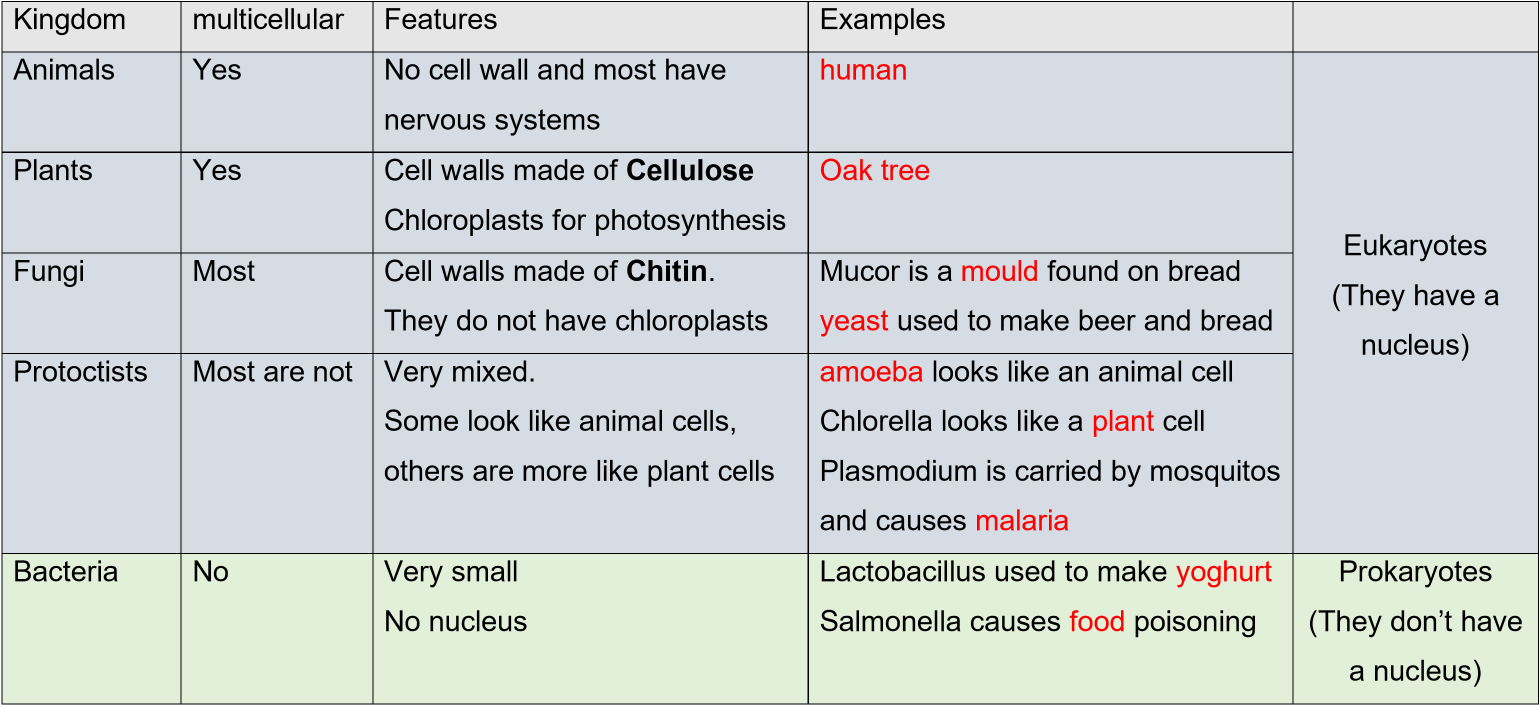 | Kingdom | multicellular | Features | Examples | |
|---|---|---|---|---|
| Animals | Yes | No cell wall and most have nervous systems | human | Eukaryotes (They have a nucleus) |
| Plants | Yes | Cell walls made of **Cellulose** Chloroplasts for photosynthesis | Oak tree | |
| Fungi | Most | Cell walls made of **Chitin**. They do not have chloroplasts | Mucor is a mould found on bread yeast used to make beer and bread | |
| Protoctists | Most are not | Very mixed. Some look like animal cells, others are more like plant cells | amoeba looks like an animal cell Chlorella looks like a plant cell Plasmodium is carried by mosquitos and causes malaria | |
| Bacteria | No | Very small No nucleus | Lactobacillus used to make yoghurt Salmonella causes food poisoning | Prokaryotes (They don't have a nucleus) |